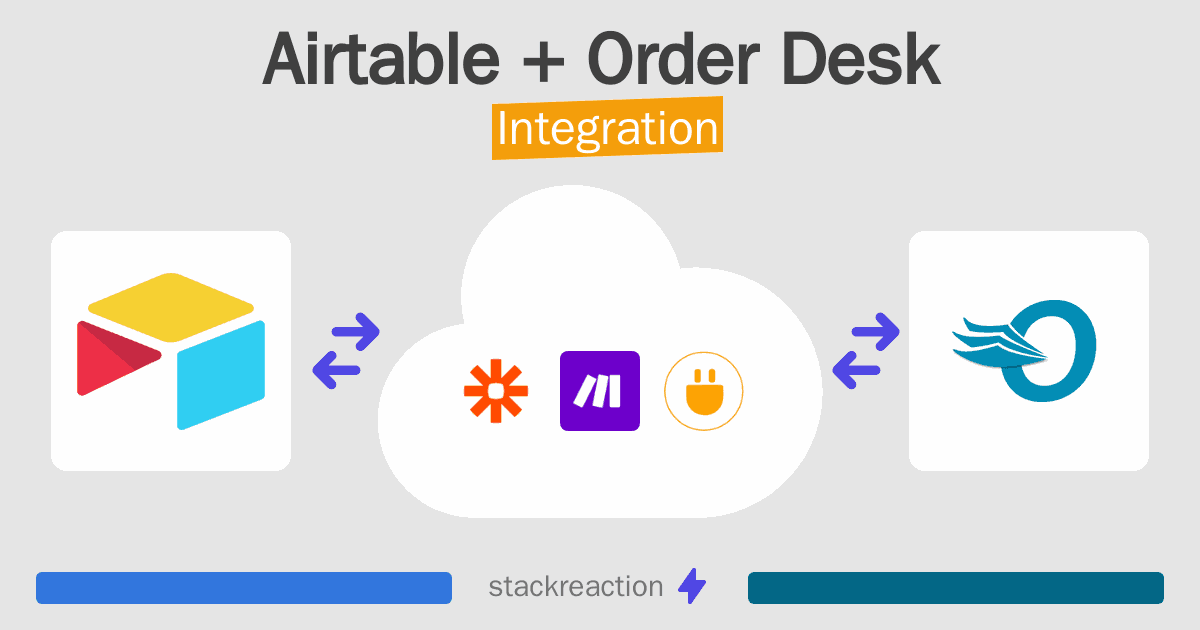 Airtable + Order Desk
Integration

stackreaction